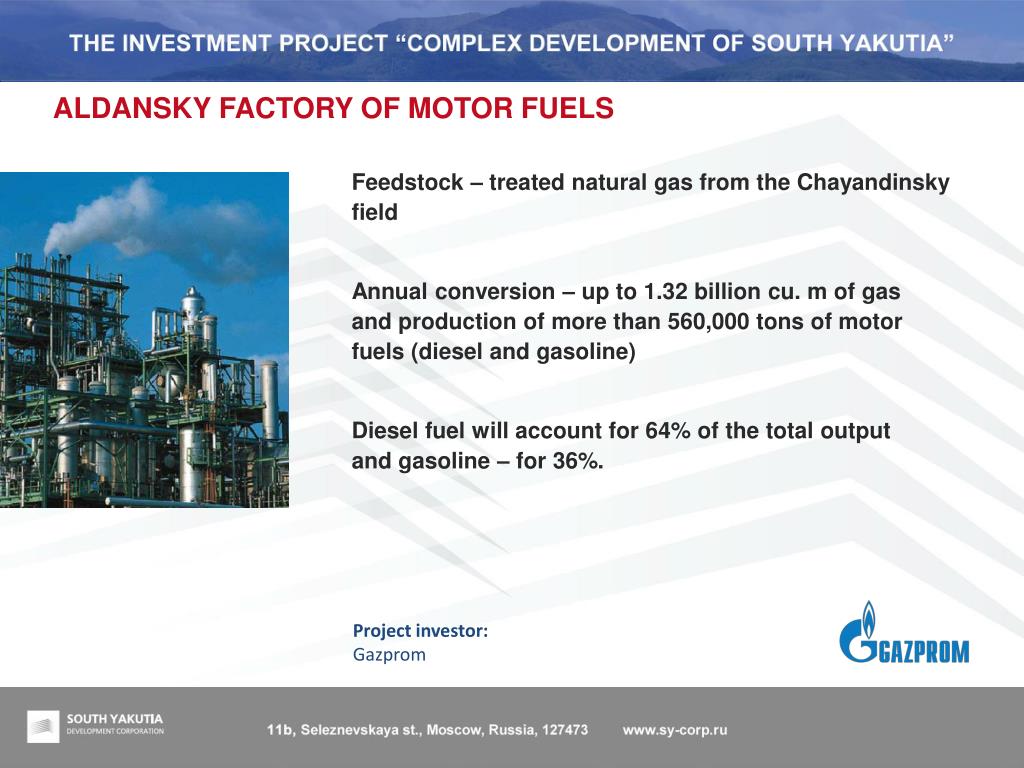 THE INVESTMENT PROJECT “COMPLEX DEVELOPMENT OF SOUTH YAKUTIA”

ALDANSKY FACTORY OF MOTOR FUELS

Feedstock – treated natural gas from the Chayandinsky field

Annual conversion – up to 1.32 billion cu. m of gas and production of more than 560,000 tons of motor fuels (diesel and gasoline)

Diesel fuel will account for 64% of the total output and gasoline – for 36%.

Project investor:
Gazprom

GAZPROM

SOUTH YAKUTIA
DEVELOPMENT CORPORATION

11b, Seleznevskaya st., Moscow, Russia, 127473 www.sy-corp.ru